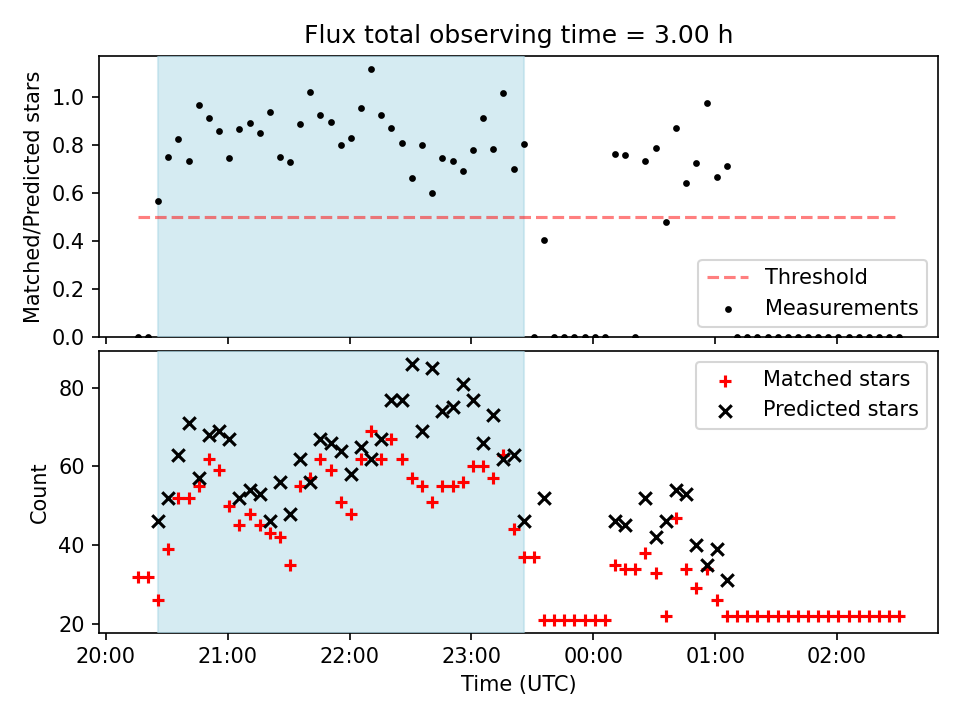 Flux total observing time = 3.00 h

Matched/Predicted stars

1.0
0.8
0.6
0.4
0.2
0.0

Threshold
Measurements

Count

80
60
40
20

Matched stars
Predicted stars

20:00
21:00
22:00
23:00
00:00
01:00
02:00

Time (UTC)